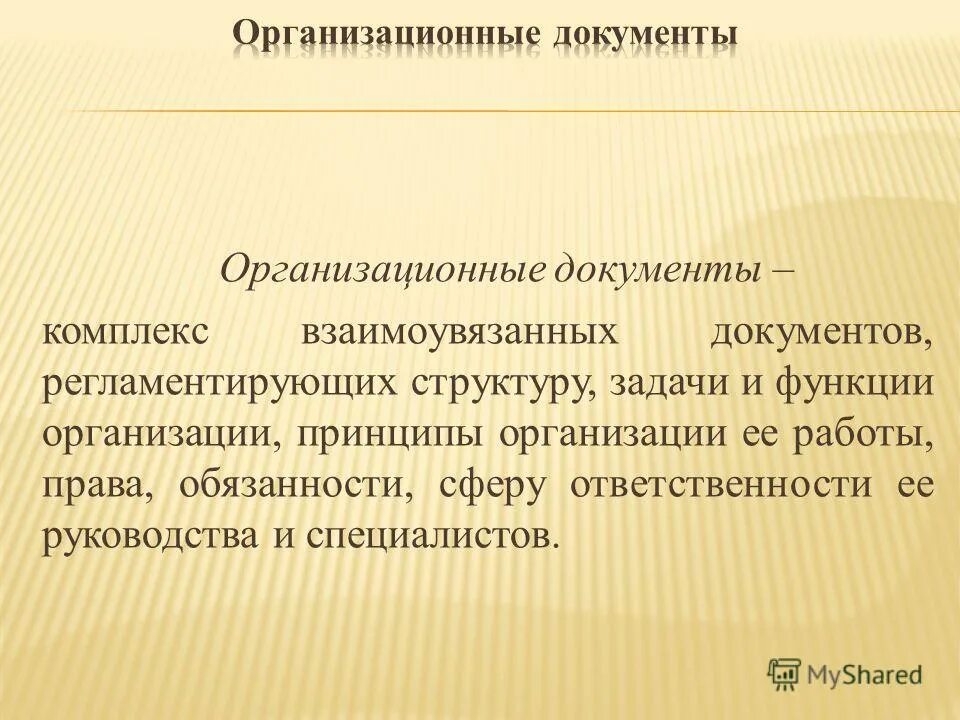 Организационные документы

Организационные документы – комплекс взаимоувязанных документов, регламентирующих структуру, задачи и функции организации, принципы организации ее работы, права, обязанности, сферу ответственности ее руководства и специалистов.

MyShared